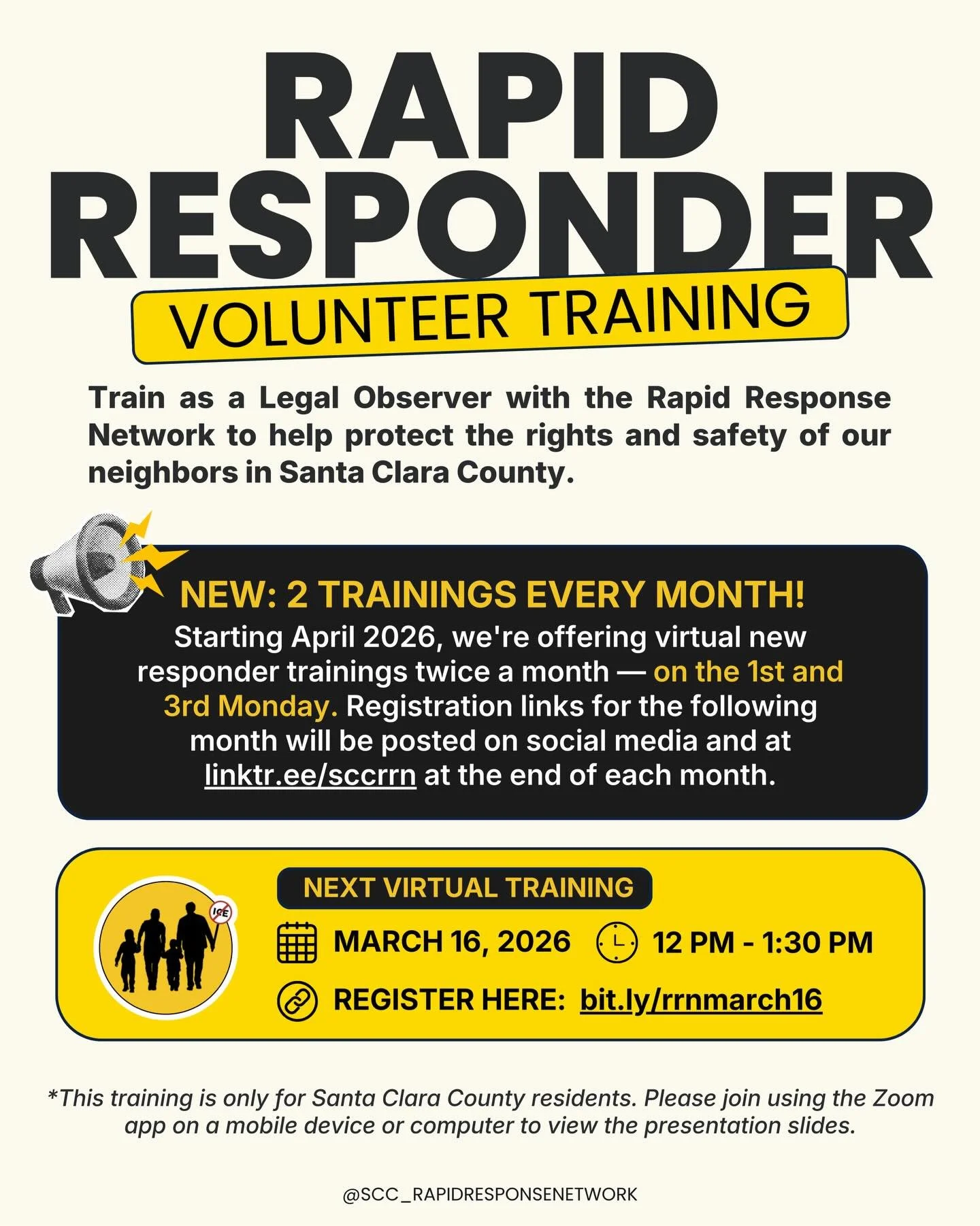 RAPID RESPONDER

VOLUNTEER TRAINING

Train as a Legal Observer with the Rapid Response Network to help protect the rights and safety of our neighbors in Santa Clara County.

NEW: 2 TRAININGS EVERY MONTH!

Starting April 2026, we're offering virtual new responder trainings twice a month — on the 1st and 3rd Monday. Registration links for the following month will be posted on social media and at linktr.ee/sccrrn at the end of each month.

ICE

NEXT VIRTUAL TRAINING

MARCH 16, 2026

12 PM - 1:30 PM

REGISTER HERE: bit.ly/rrnmarch16

*This training is only for Santa Clara County residents. Please join using the Zoom app on a mobile device or computer to view the presentation slides.

@SCC_RAPIDRESPONSENETWORK